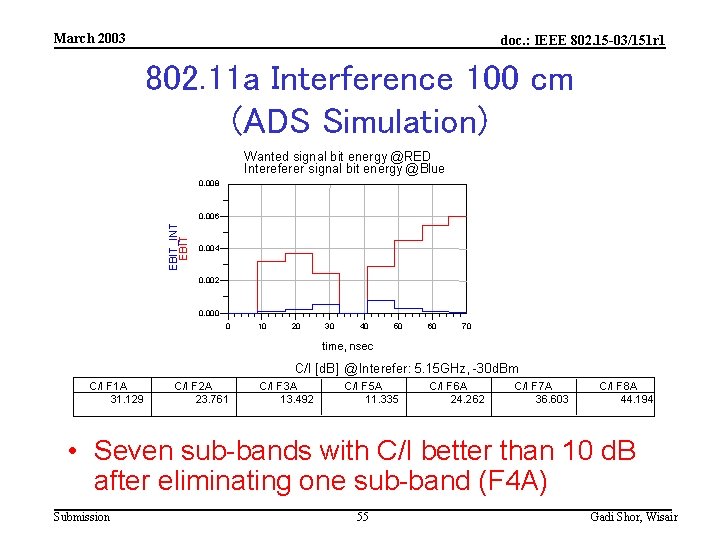 March 2003

doc.: IEEE 802.15-03/151r1

802.11a Interference 100 cm
(ADS Simulation)

Wanted signal bit energy @RED
Intereferer signal bit energy @Blue

EBIT_INT
EBIT

0.008
0.006
0.004
0.002
0.000

0 10 20 30 40 50 60 70

time, nsec

C/I [dB] @Interefer: 5.15GHz, -30dBm

| C/I F1A | C/I F2A | C/I F3A | C/I F5A | C/I F6A | C/I F7A | C/I F8A |
|---|---|---|---|---|---|---|
| 31.129 | 23.761 | 13.492 | 11.335 | 24.262 | 36.603 | 44.194 |

• Seven sub-bands with C/I better than 10 dB after eliminating one sub-band (F4A)

Submission

55

Gadi Shor, Wisair